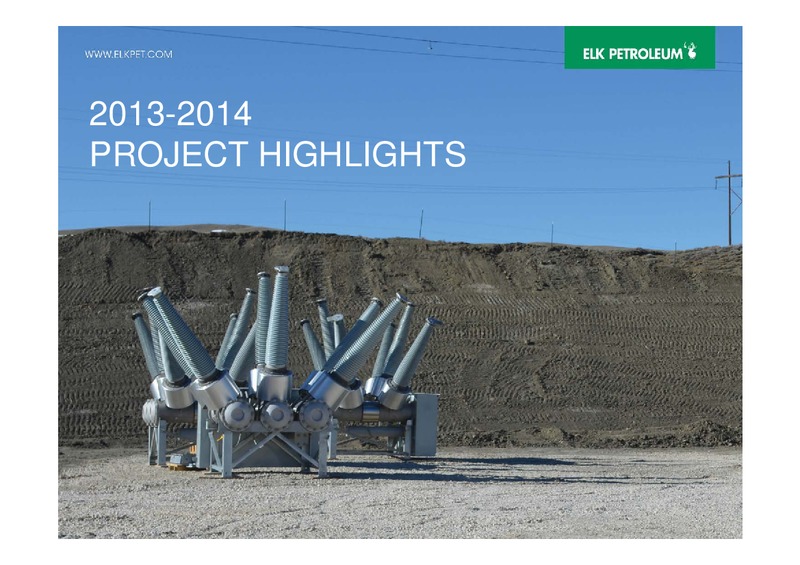 WWW.ELKPET.COM

ELK PETROLEUM

2013-2014
PROJECT HIGHLIGHTS